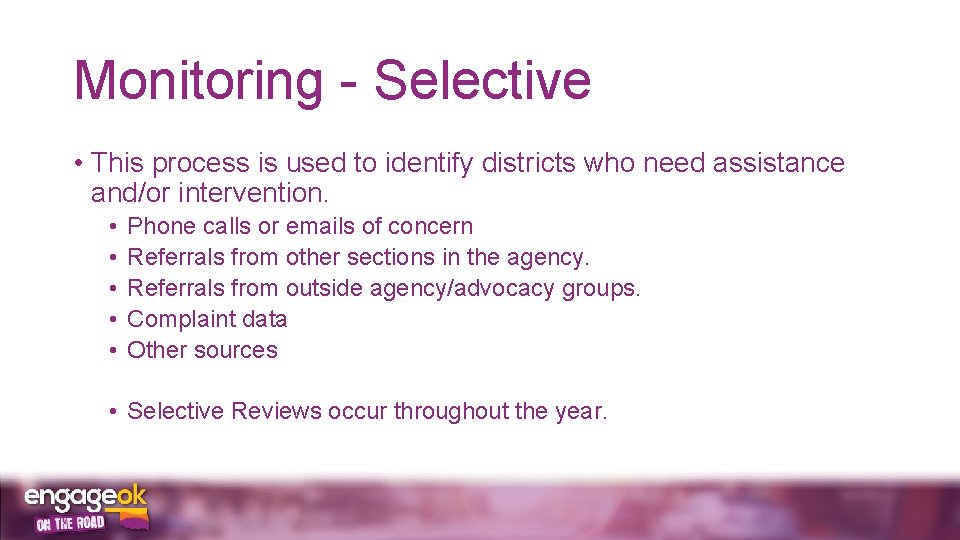 Monitoring - Selective

• This process is used to identify districts who need assistance and/or intervention.

• Phone calls or emails of concern
• Referrals from other sections in the agency.
• Referrals from outside agency/advocacy groups.
• Complaint data
• Other sources

• Selective Reviews occur throughout the year.

engageok
ON THE ROAD